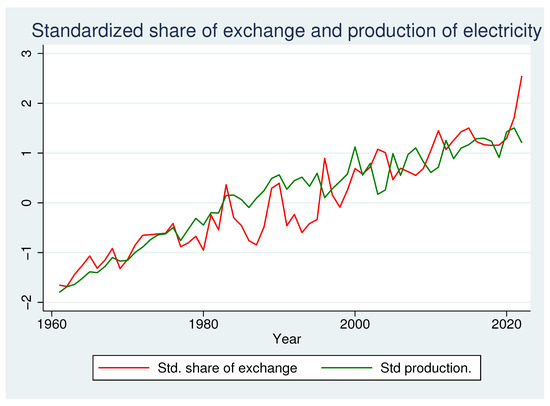 Standardized share of exchange and production of electricity

3
2
1
0
−1
−2

1960
1980
2000
2020
Year

Std. share of exchange
Std production.